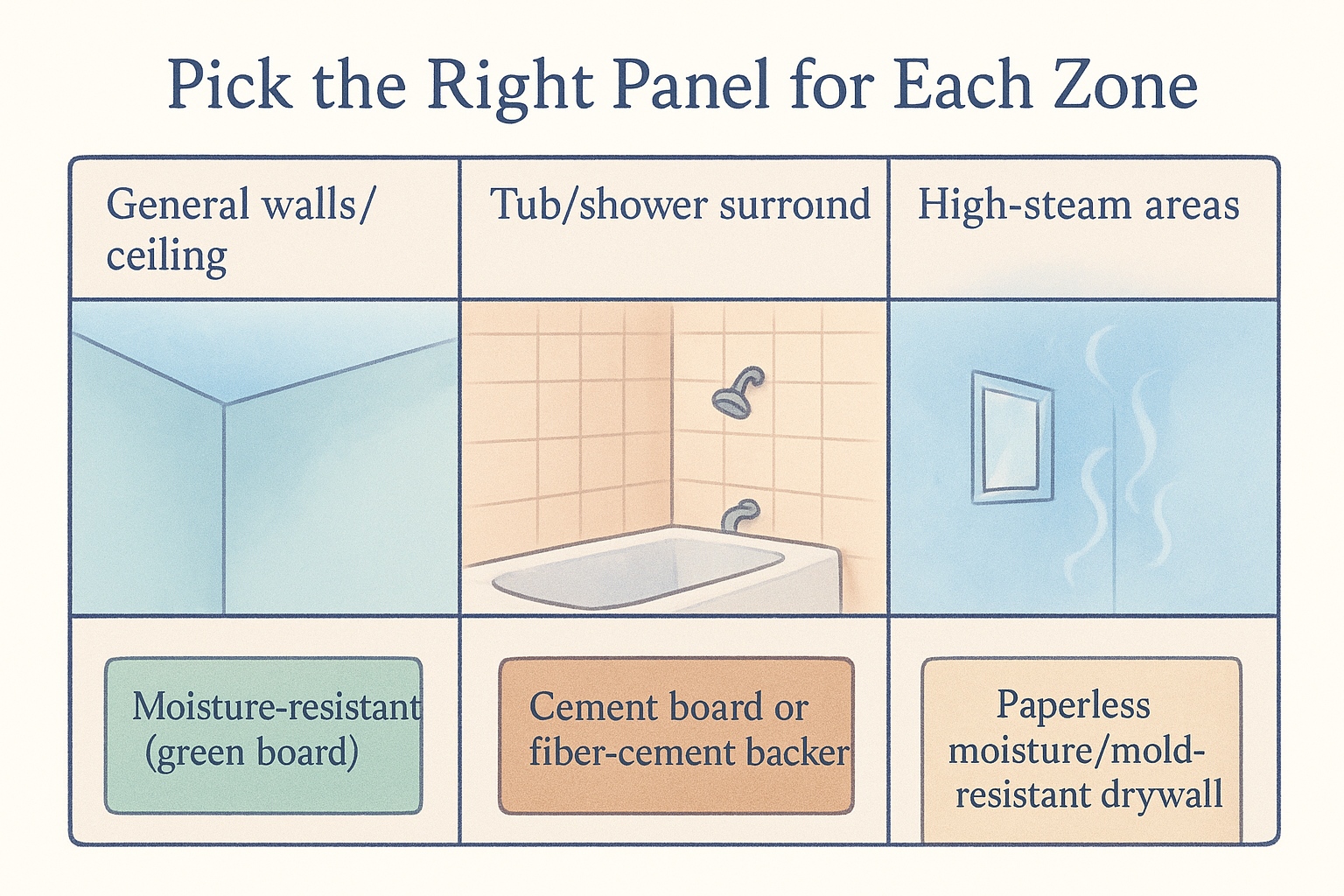 Pick the Right Panel for Each Zone

| General walls/ ceiling | Tub/shower surroınd | High-steam areas |
|---|---|---|
| Moisture-resistant (green board) | Cement board or fiber-cement backer | Paperless moisture/mold-resistant drywall |